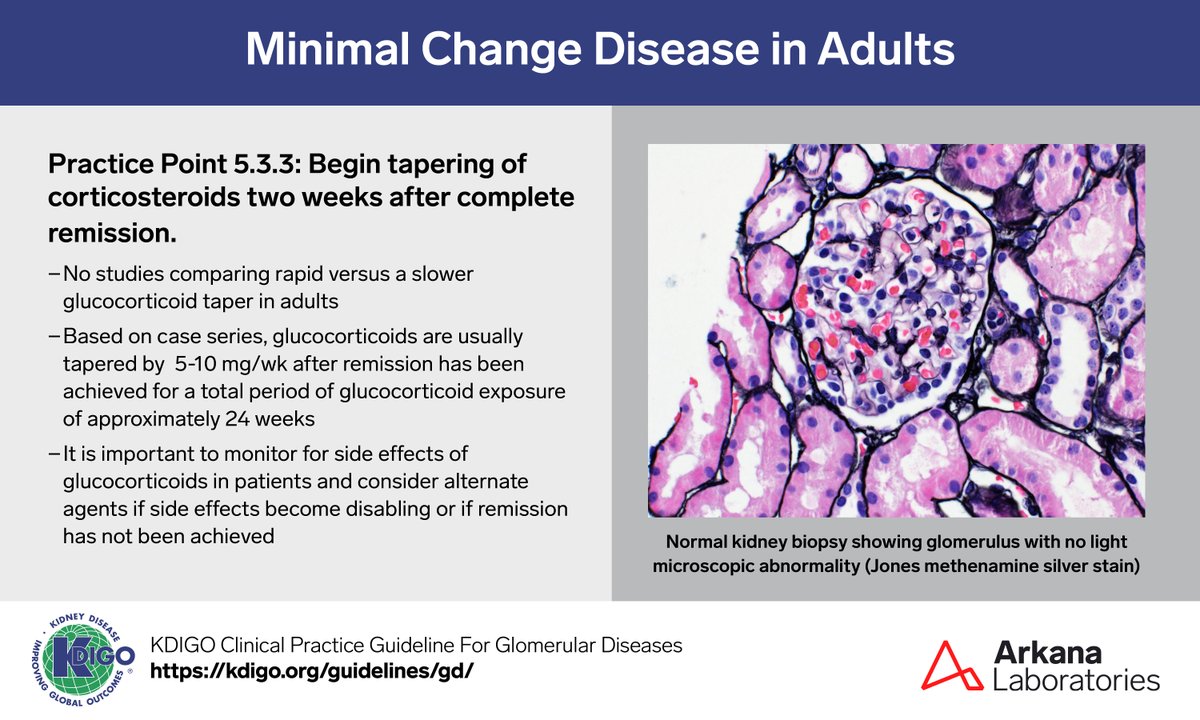 Minimal Change Disease in Adults

Practice Point 5.3.3: Begin tapering of corticosteroids two weeks after complete remission.

– No studies comparing rapid versus a slower glucocorticoid taper in adults

– Based on case series, glucocorticoids are usually tapered by 5-10 mg/wk after remission has been achieved for a total period of glucocorticoid exposure of approximately 24 weeks

– It is important to monitor for side effects of glucocorticoids in patients and consider alternate agents if side effects become disabling or if remission has not been achieved

Normal kidney biopsy showing glomerulus with no light microscopic abnormality (Jones methenamine silver stain)

KIDNEY DISEASE IMPROVING GLOBAL OUTCOMES KDIGO

KDIGO Clinical Practice Guideline For Glomerular Diseases
https://kdigo.org/guidelines/gd/

Arkana Laboratories